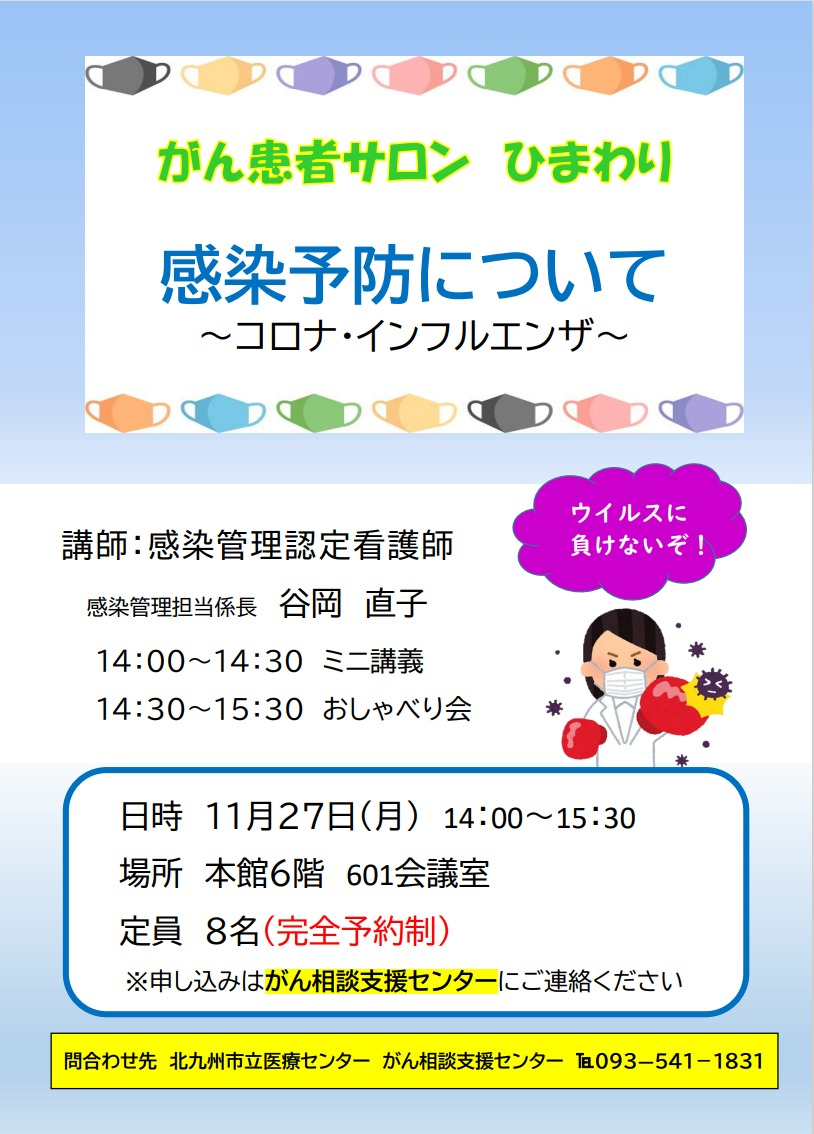 がん患者サロン　ひまわり

感染予防について
～コロナ・インフルエンザ～

ウイルスに負けないぞ！

講師：感染管理認定看護師

感染管理担当係長　谷岡　直子

14：00～14：30　ミニ講義

14：30～15：30　おしゃべり会

日時　11月27日（月）　14：00～15：30

場所　本館6階　601会議室

定員　8名（完全予約制）

※申し込みはがん相談支援センターにご連絡ください

問合わせ先　北九州市立医療センター　がん相談支援センター　TEL093－541－1831